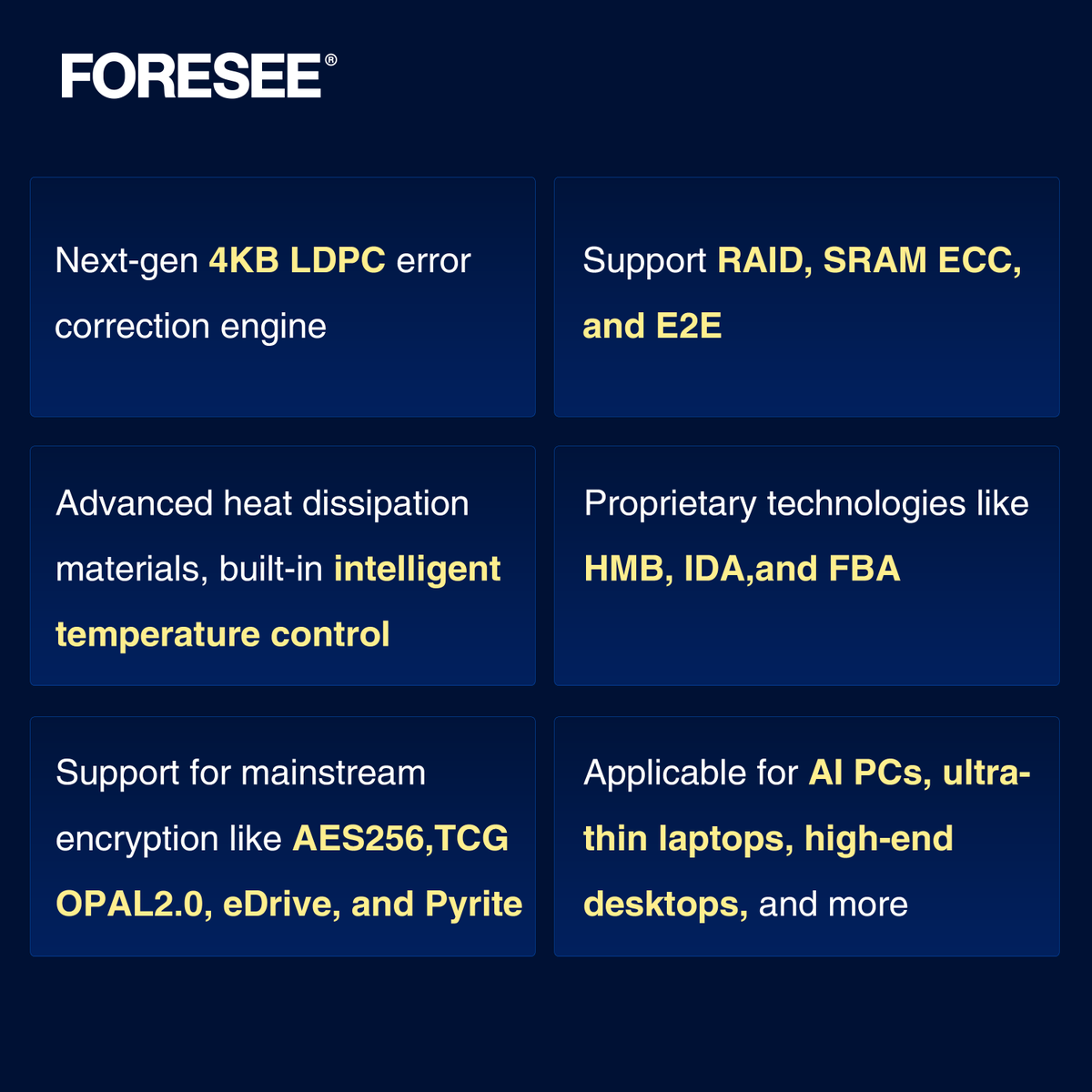 FORESEE®

Next-gen 4KB LDPC error correction engine

Support RAID, SRAM ECC, and E2E

Advanced heat dissipation materials, built-in intelligent temperature control

Proprietary technologies like HMB, IDA,and FBA

Support for mainstream encryption like AES256,TCG OPAL2.0, eDrive, and Pyrite

Applicable for AI PCs, ultra-thin laptops, high-end desktops, and more